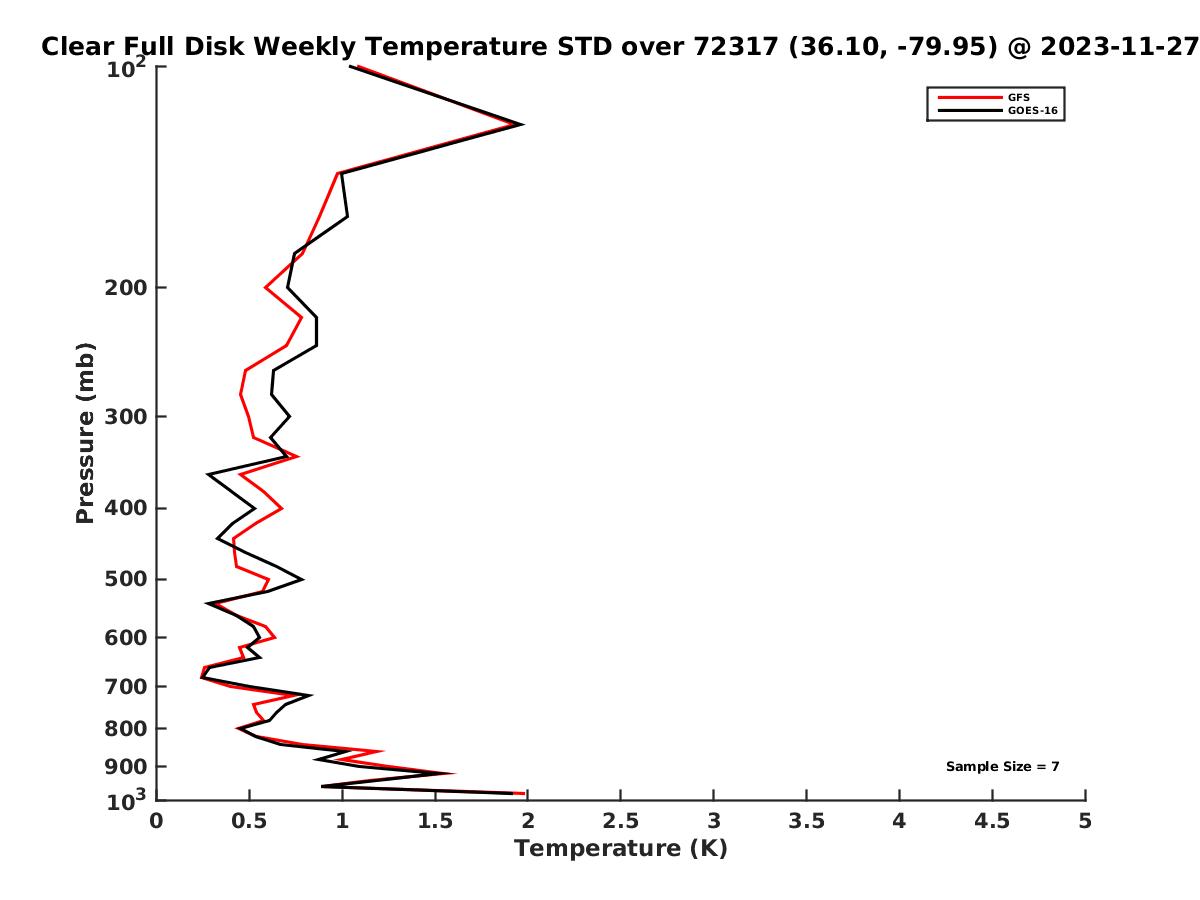 Clear Full Disk Weekly Temperature STD over 72317 (36.10, -79.95) @ 2023-11-27

GFS
GOES-16

Pressure (mb)

$10^2$
200
300
400
500
600
700
800
900
$10^3$

Sample Size = 7

0 0.5 1 1.5 2 2.5 3 3.5 4 4.5 5
Temperature (K)